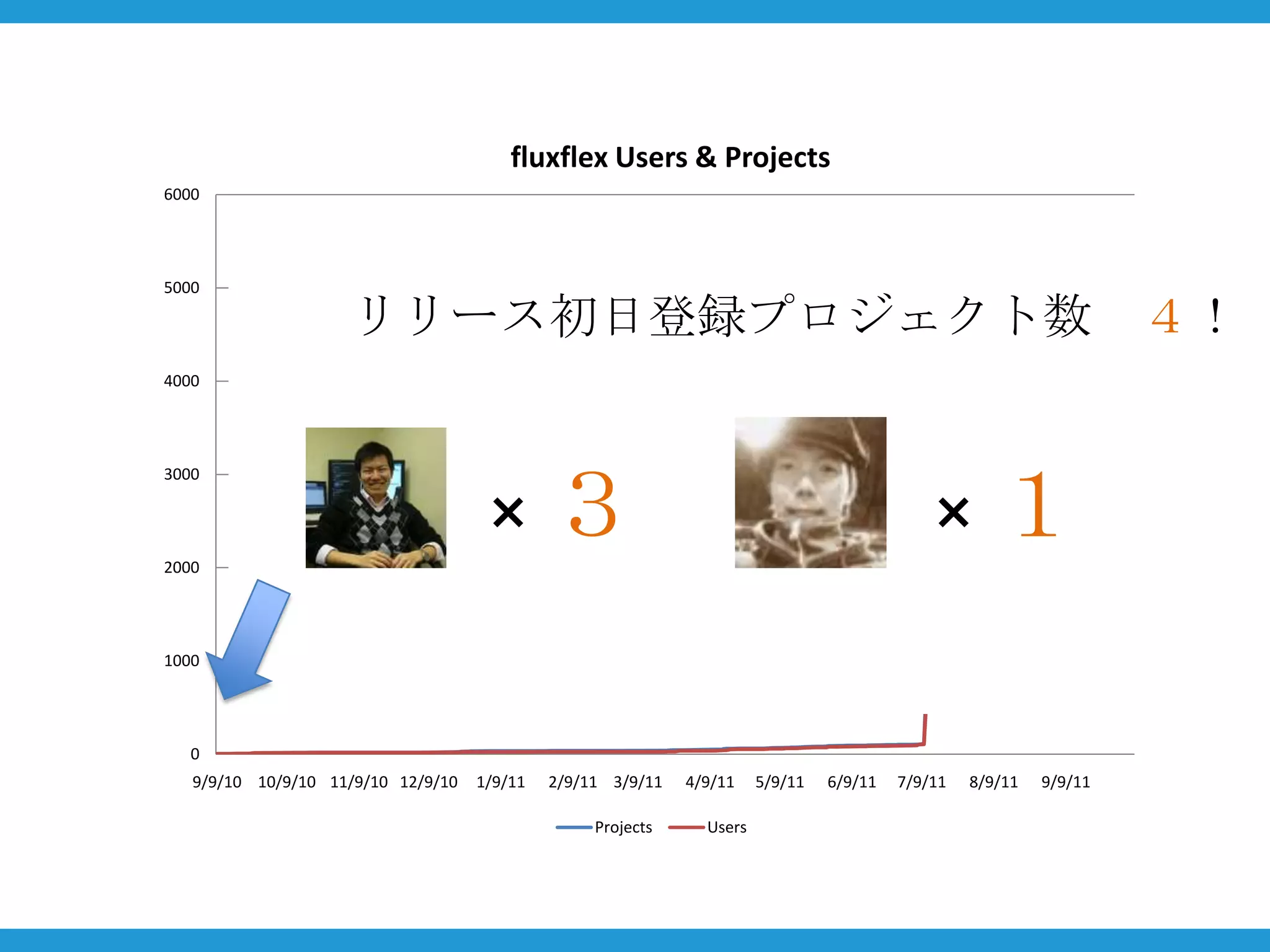 fluxflex Users & Projects

6000
5000
4000
3000
2000
1000
0

リリース初日登録プロジェクト数　4！

× 3

× 1

9/9/10 10/9/10 11/9/10 12/9/10 1/9/11 2/9/11 3/9/11 4/9/11 5/9/11 6/9/11 7/9/11 8/9/11 9/9/11

Projects Users